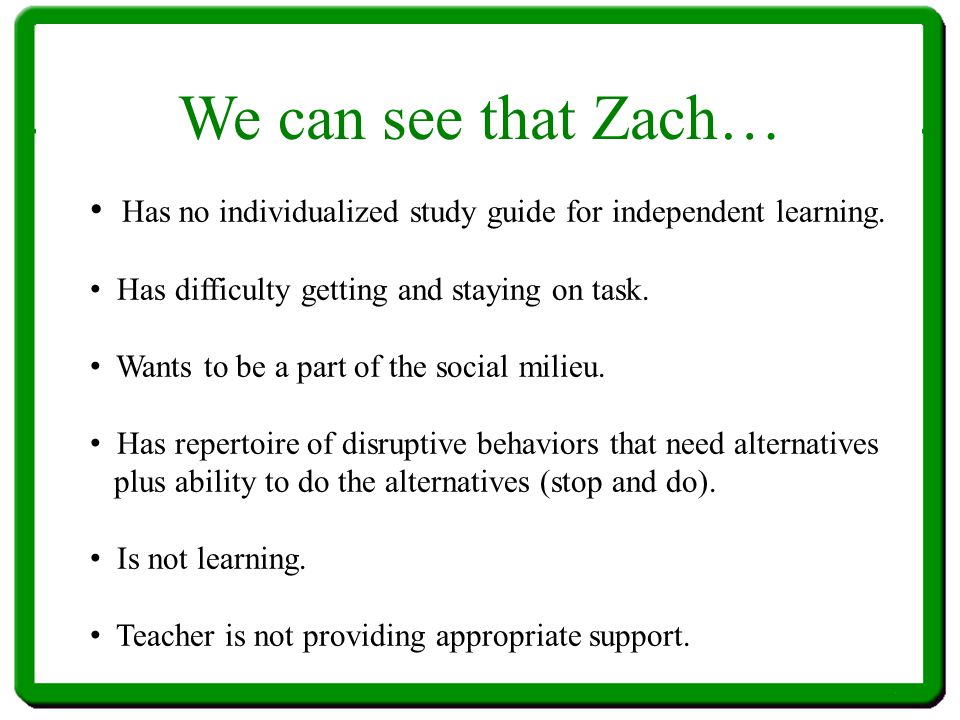 We can see that Zach…

• Has no individualized study guide for independent learning.

• Has difficulty getting and staying on task.

• Wants to be a part of the social milieu.

• Has repertoire of disruptive behaviors that need alternatives plus ability to do the alternatives (stop and do).

• Is not learning.

• Teacher is not providing appropriate support.